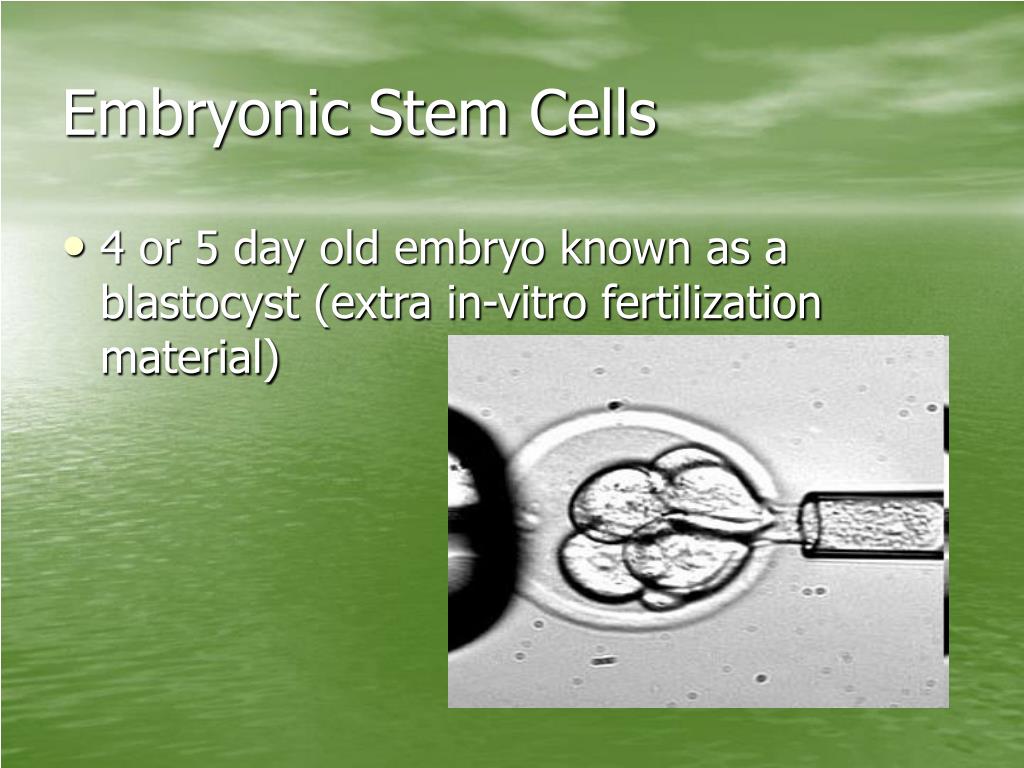 Embryonic Stem Cells

• 4 or 5 day old embryo known as a blastocyst (extra in-vitro fertilization material)